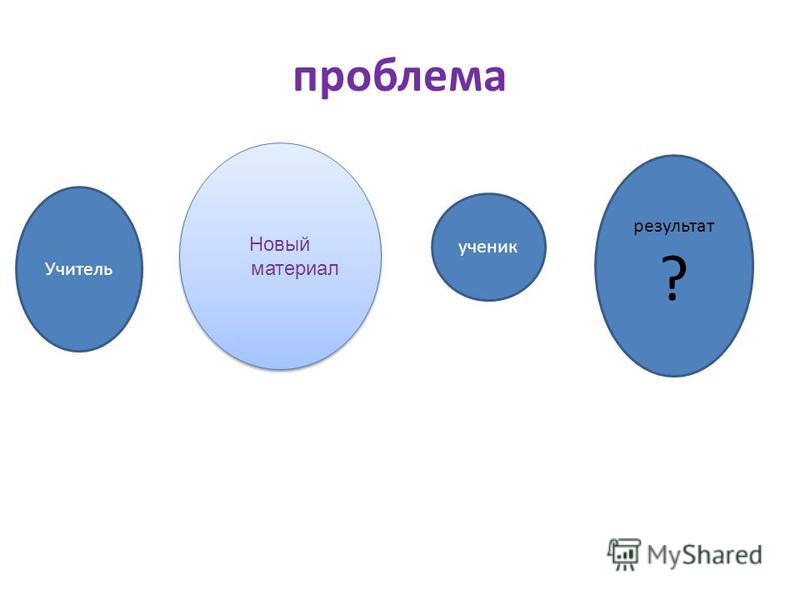 проблема

Учитель

Новый материал

ученик

результат

?

MyShared